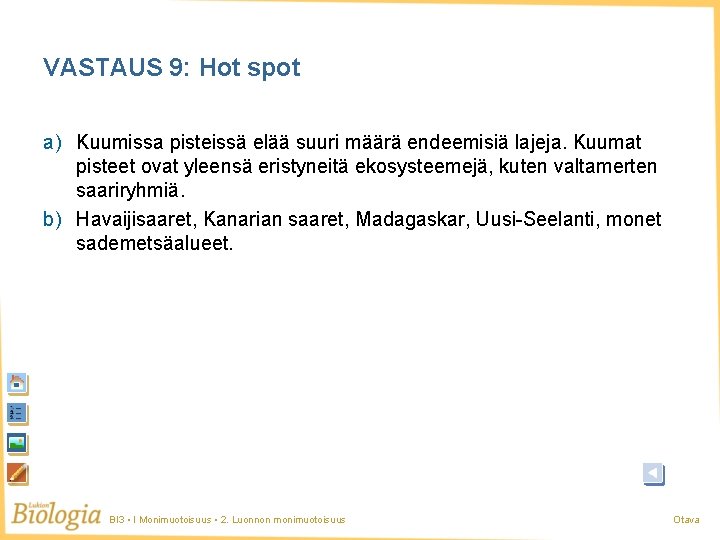 VASTAUS 9: Hot spot

a) Kuumissa pisteissä elää suuri määrä endeemisiä lajeja. Kuumat pisteet ovat yleensä eristyneitä ekosysteemejä, kuten valtamerten saariryhmiä.

b) Havaijisaaret, Kanarian saaret, Madagaskar, Uusi-Seelanti, monet sademetsäalueet.

Lukion Biologia BI3 • I Monimuotoisuus • 2. Luonnon monimuotoisuus

Otava